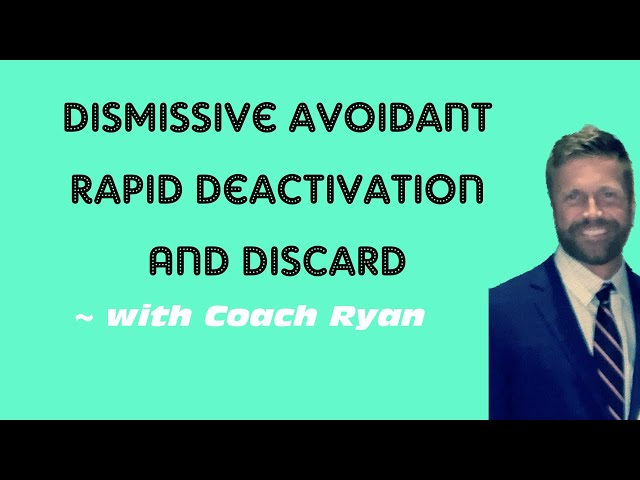 DISMISSIVE AVOIDANT RAPID DEACTIVATION AND DISCARD

~ with Coach Ryan